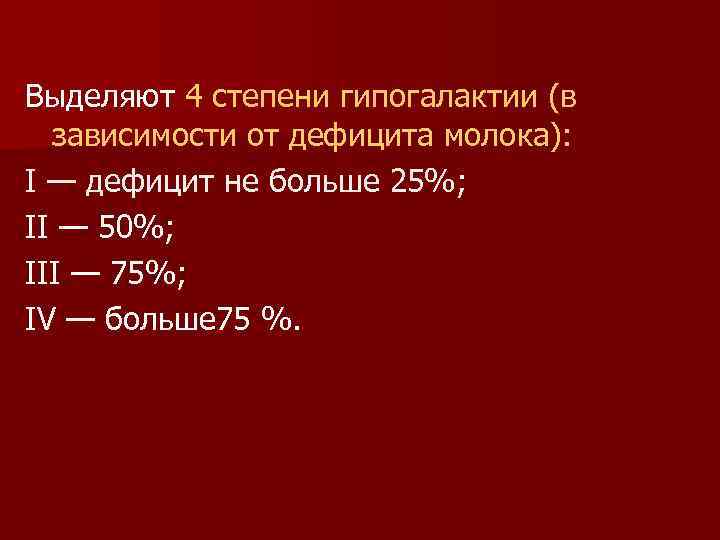 Выделяют 4 степени гипогалактии (в зависимости от дефицита молока):
I — дефицит не больше 25%;
II — 50%;
III — 75%;
IV — больше75 %.